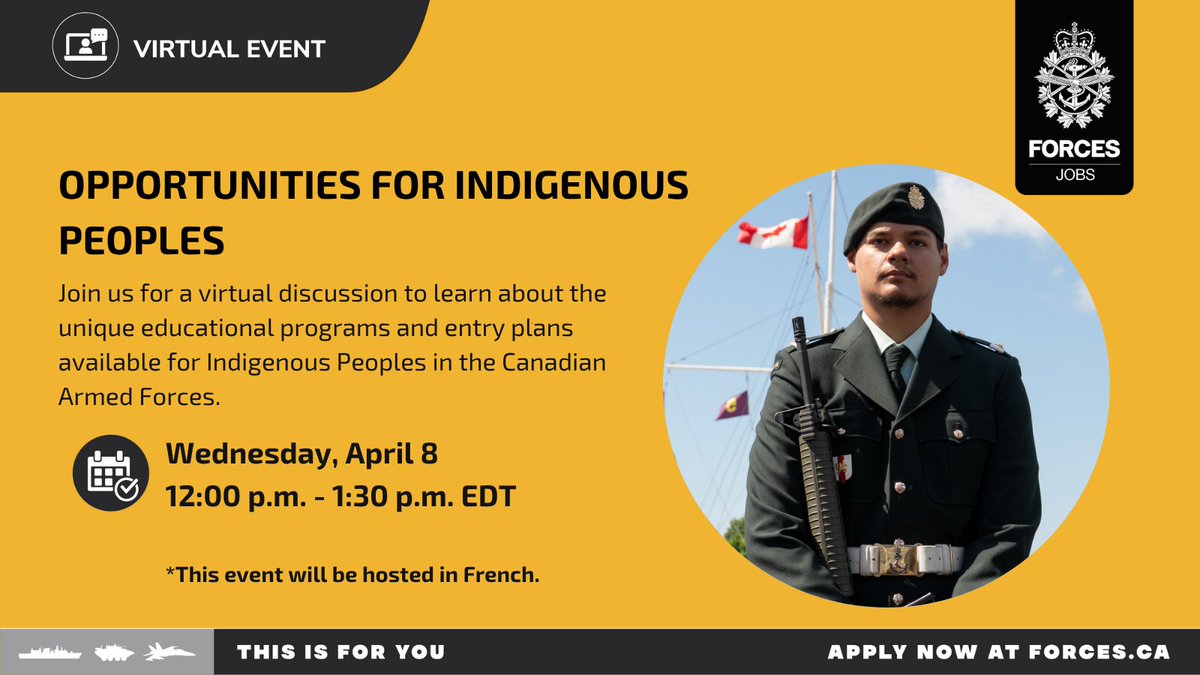 VIRTUAL EVENT

FORCES
JOBS

OPPORTUNITIES FOR INDIGENOUS PEOPLES

Join us for a virtual discussion to learn about the unique educational programs and entry plans available for Indigenous Peoples in the Canadian Armed Forces.

Wednesday, April 8
12:00 p.m. - 1:30 p.m. EDT

*This event will be hosted in French.

THIS IS FOR YOU

APPLY NOW AT FORCES.CA